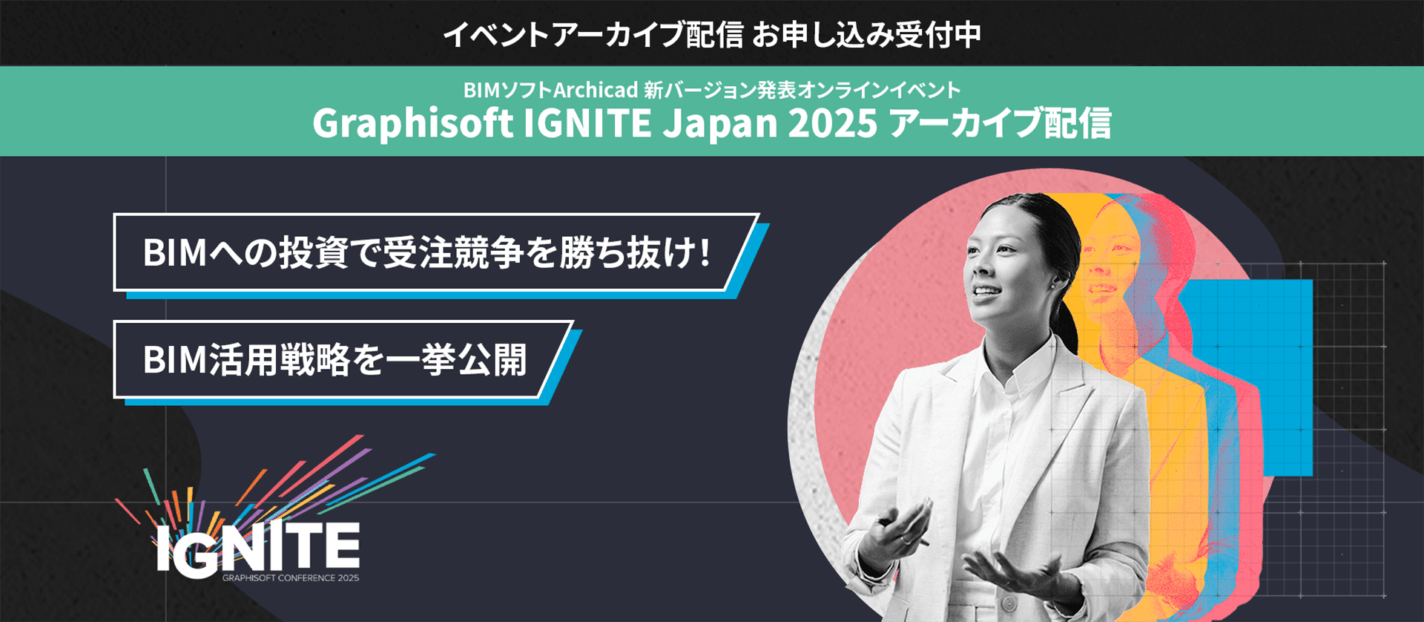 イベントアーカイブ配信 お申し込み受付中

BIMソフトArchicad 新バージョン発表オンラインイベント
Graphisoft IGNITE Japan 2025 アーカイブ配信

BIMへの投資で受注競争を勝ち抜け！

BIM活用戦略を一挙公開

IGNITE
GRAPHISOFT CONFERENCE 2025